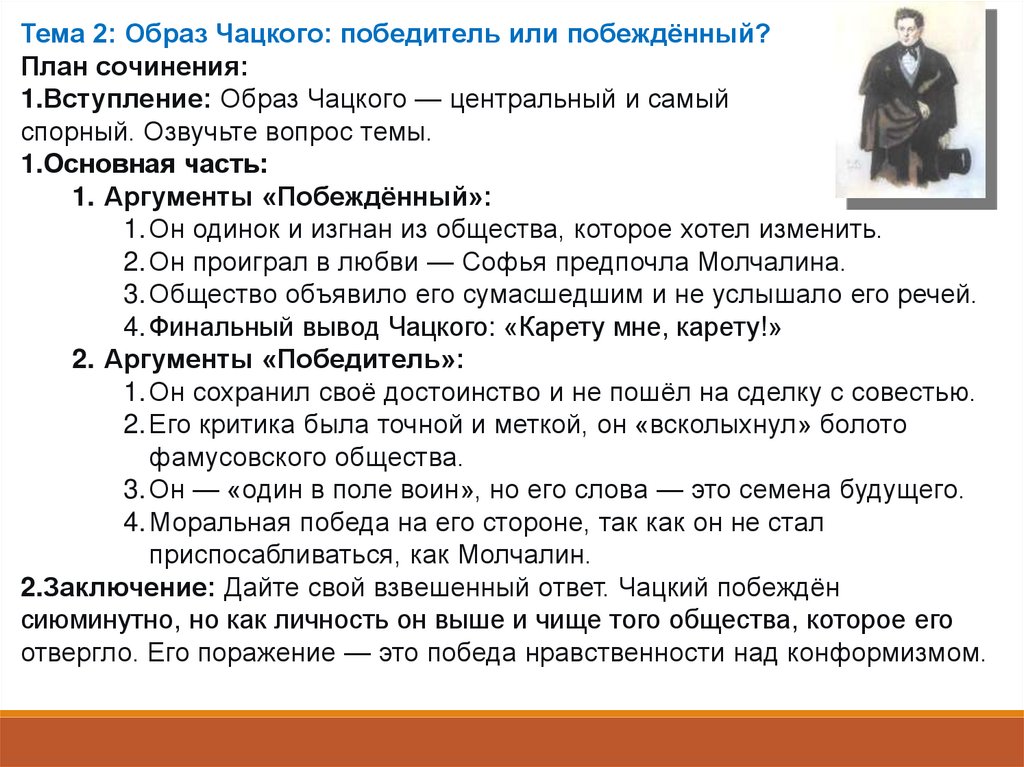 Тема 2: Образ Чацкого: победитель или побеждённый?
План сочинения:
1.Вступление: Образ Чацкого — центральный и самый спорный. Озвучьте вопрос темы.
1.Основная часть:
1. Аргументы «Побеждённый»:
1. Он одинок и изгнан из общества, которое хотел изменить.
2. Он проиграл в любви — Софья предпочла Молчалина.
3. Общество объявило его сумасшедшим и не услышало его речей.
4. Финальный вывод Чацкого: «Карету мне, карету!»
2. Аргументы «Победитель»:
1. Он сохранил своё достоинство и не пошёл на сделку с совестью.
2. Его критика была точной и меткой, он «всколыхнул» болото фамусовского общества.
3. Он — «один в поле воин», но его слова — это семена будущего.
4. Моральная победа на его стороне, так как он не стал приспосабливаться, как Молчалин.
2.Заключение: Дайте свой взвешенный ответ. Чацкий побеждён сиюминутно, но как личность он выше и чище того общества, которое его отвергло. Его поражение — это победа нравственности над конформизмом.